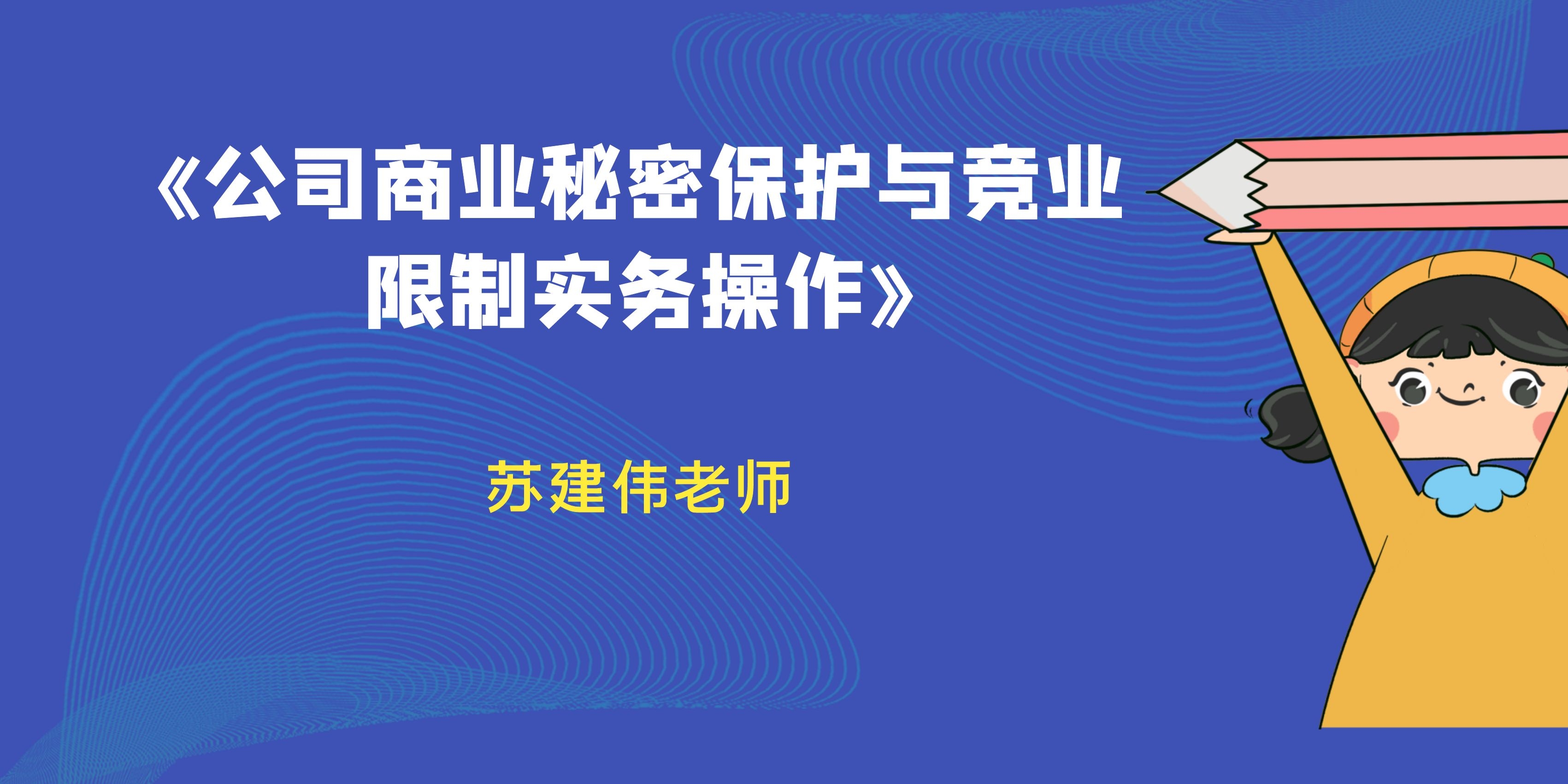 《公司商业秘密保护与竞业限制实务操作》

苏建伟老师